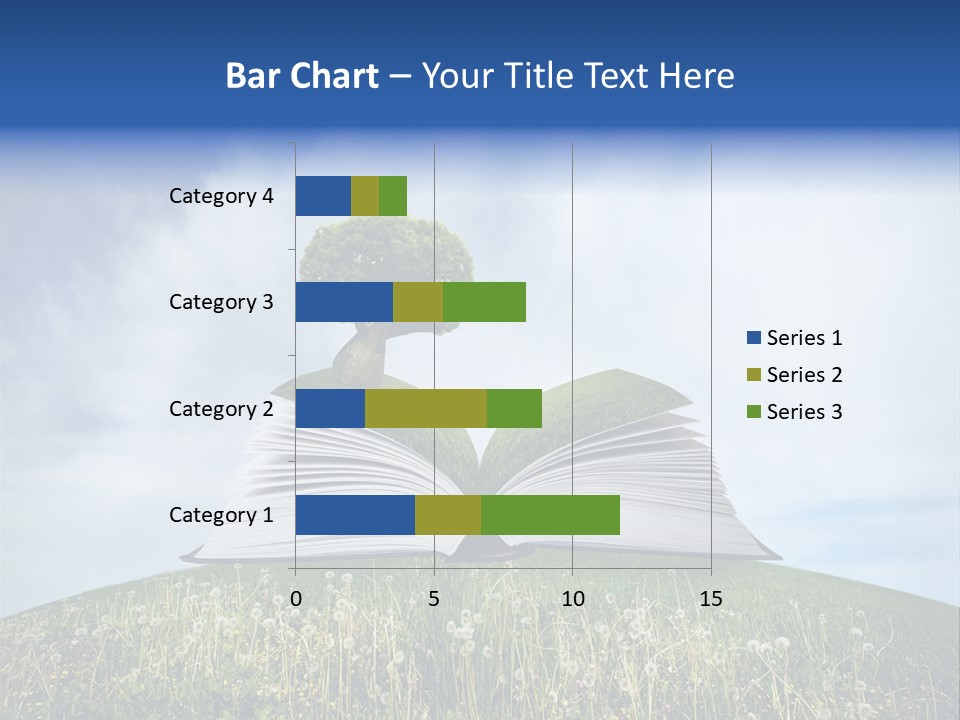 Bar Chart – Your Title Text Here

Category 4
Category 3
Category 2
Category 1

0
5
10
15

Series 1
Series 2
Series 3